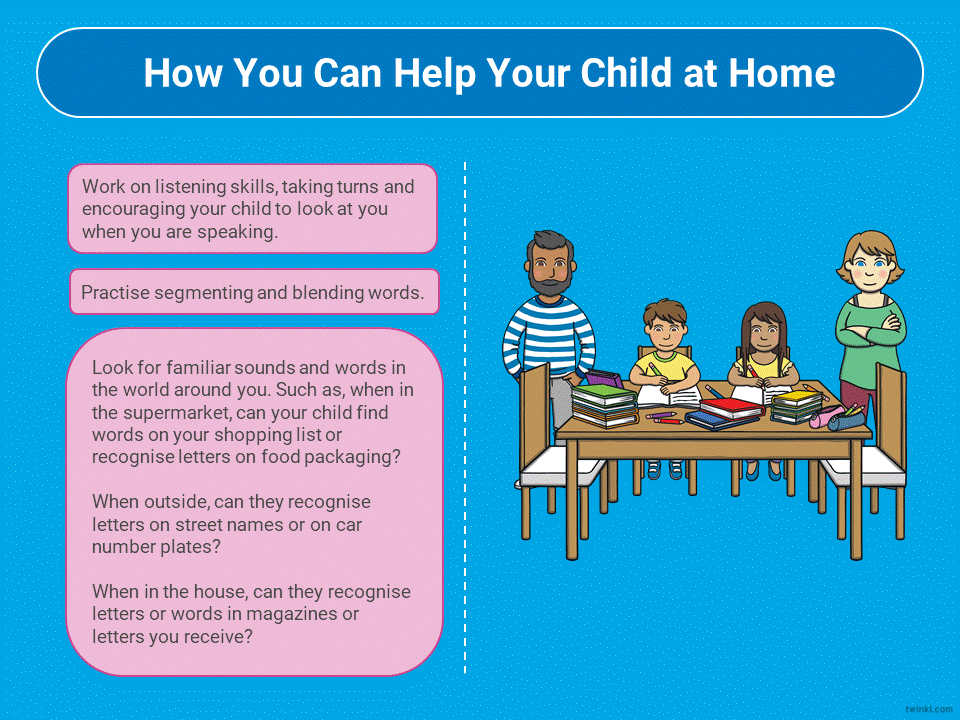 How You Can Help Your Child at Home

Work on listening skills, taking turns and encouraging your child to look at you when you are speaking.

Practise segmenting and blending words.

Look for familiar sounds and words in the world around you. Such as, when in the supermarket, can your child find words on your shopping list or recognise letters on food packaging?

When outside, can they recognise letters on street names or on car number plates?

When in the house, can they recognise letters or words in magazines or letters you receive?

twinkl.com